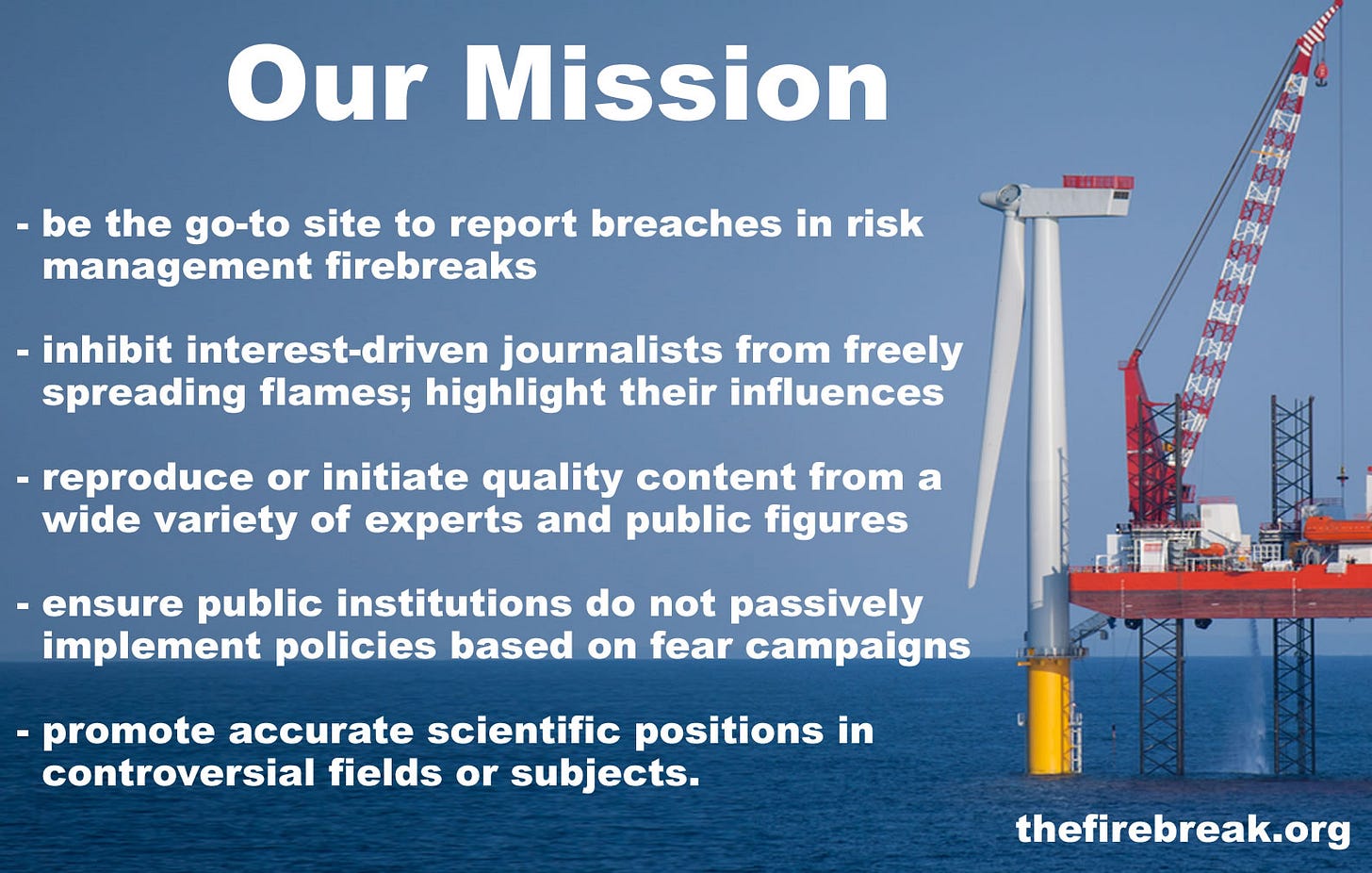 Our Mission

- be the go-to site to report breaches in risk management firebreaks

- inhibit interest-driven journalists from freely spreading flames; highlight their influences

- reproduce or initiate quality content from a wide variety of experts and public figures

- ensure public institutions do not passively implement policies based on fear campaigns

- promote accurate scientific positions in controversial fields or subjects.

thefirebreak.org